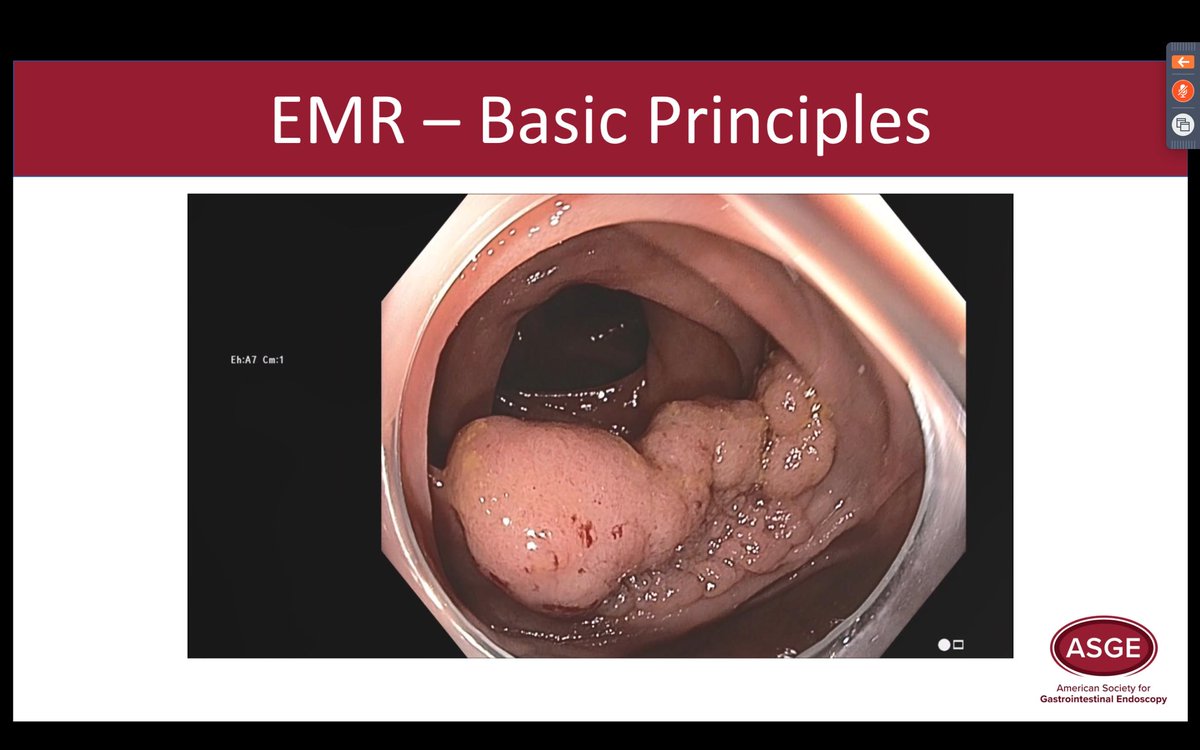 EMR – Basic Principles

Eh:A7 Cm:1

ASGE
American Society for
Gastrointestinal Endoscopy